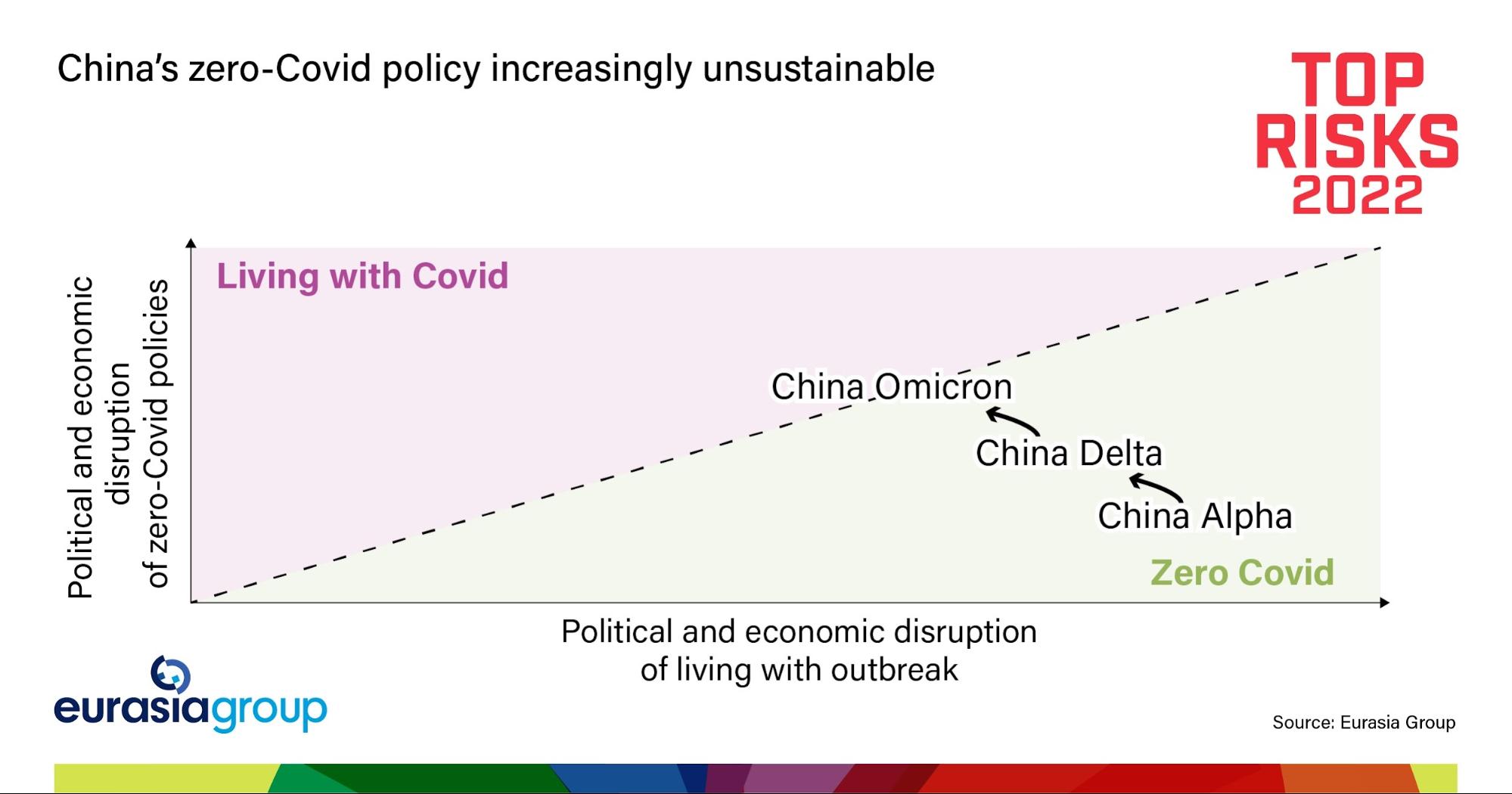 China's zero-Covid policy increasingly unsustainable

TOP RISKS 2022

Political and economic disruption of zero-Covid policies

Living with Covid

China Omicron

China Delta

China Alpha

Zero Covid

Political and economic disruption of living with outbreak

eurasiagroup

Source: Eurasia Group